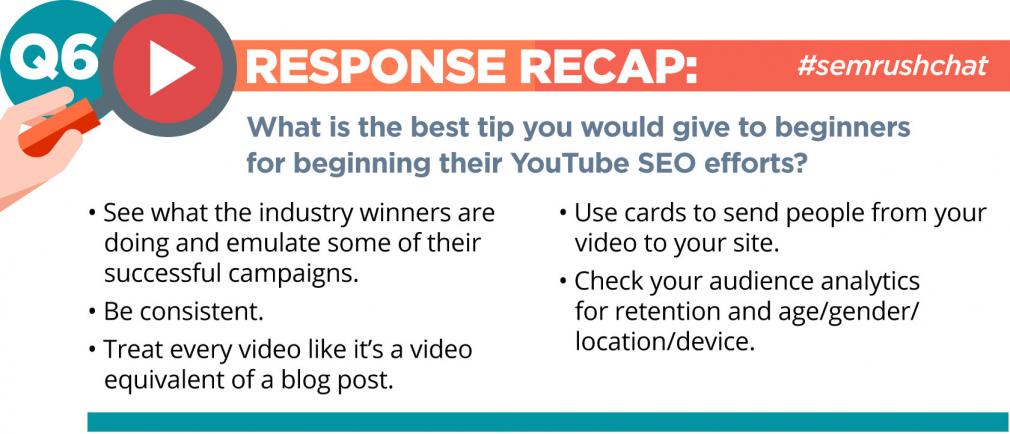 Q6

RESPONSE RECAP:

#semrushchat

What is the best tip you would give to beginners for beginning their YouTube SEO efforts?

• See what the industry winners are doing and emulate some of their successful campaigns.

• Be consistent.

• Treat every video like it's a video equivalent of a blog post.

• Use cards to send people from your video to your site.

• Check your audience analytics for retention and age/gender/location/device.